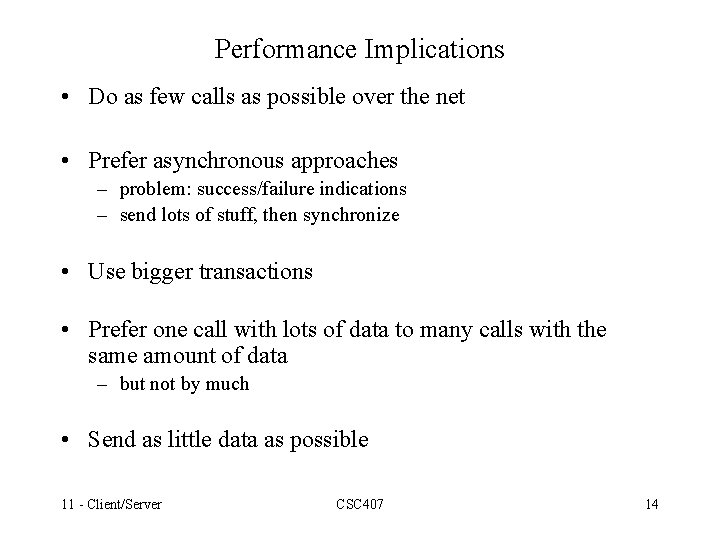 Performance Implications

• Do as few calls as possible over the net

• Prefer asynchronous approaches
– problem: success/failure indications
– send lots of stuff, then synchronize

• Use bigger transactions

• Prefer one call with lots of data to many calls with the same amount of data
– but not by much

• Send as little data as possible

11 - Client/Server CSC407 14